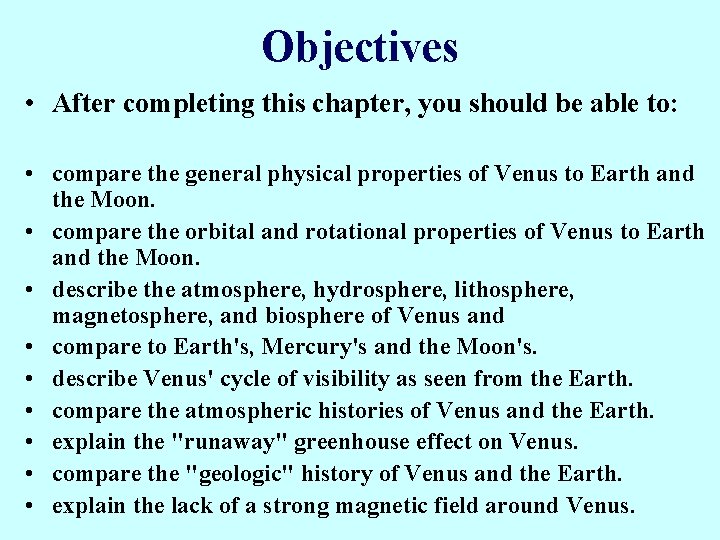 Objectives

• After completing this chapter, you should be able to:

• compare the general physical properties of Venus to Earth and the Moon.
• compare the orbital and rotational properties of Venus to Earth and the Moon.
• describe the atmosphere, hydrosphere, lithosphere, magnetosphere, and biosphere of Venus and
• compare to Earth's, Mercury's and the Moon's.
• describe Venus' cycle of visibility as seen from the Earth.
• compare the atmospheric histories of Venus and the Earth.
• explain the "runaway" greenhouse effect on Venus.
• compare the "geologic" history of Venus and the Earth.
• explain the lack of a strong magnetic field around Venus.